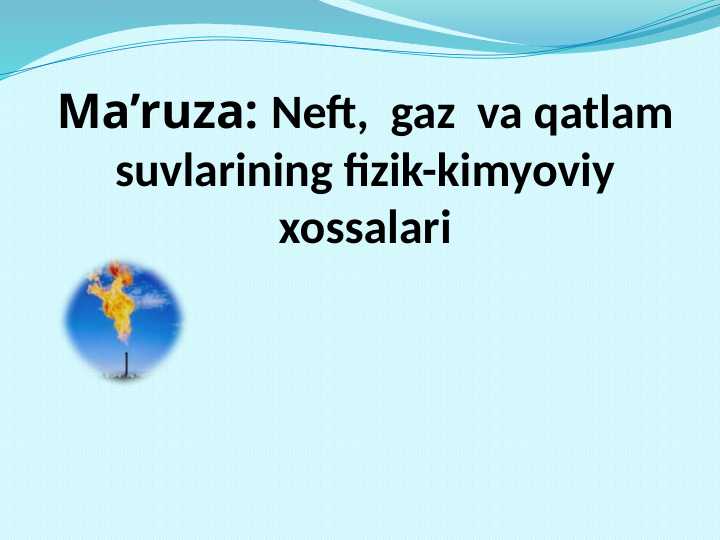 Ma’ruza: Neft, gaz va qatlam suvlarining fizik-kimyoviy xossalari